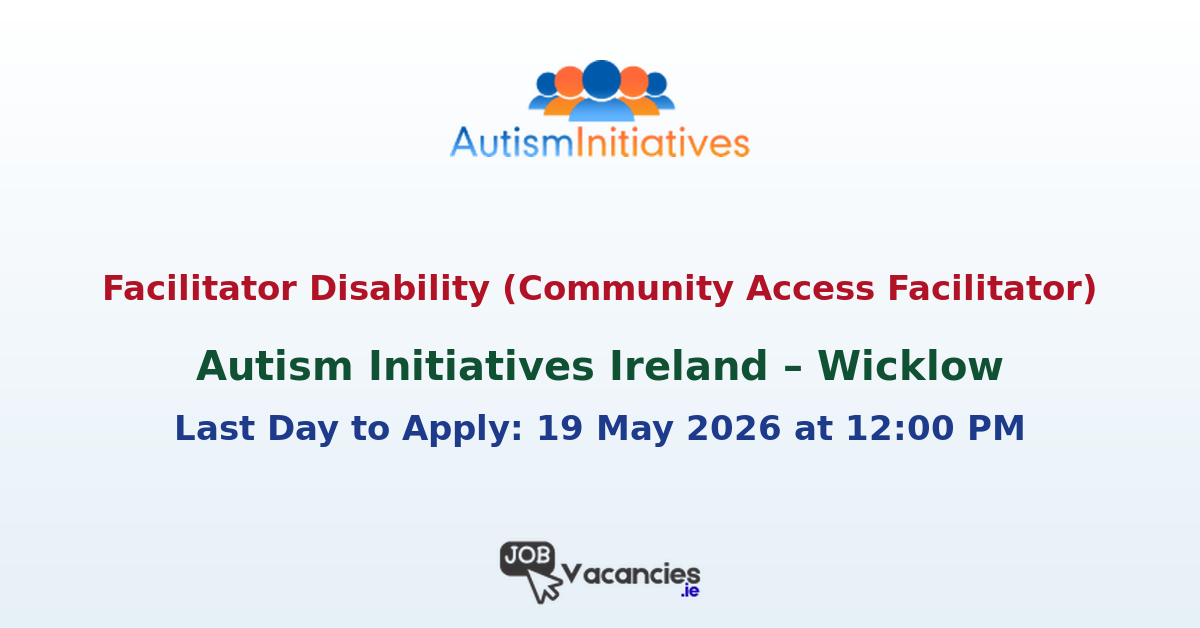 AutismInitiatives

Facilitator Disability (Community Access Facilitator)

Autism Initiatives Ireland – Wicklow

Last Day to Apply: 19 May 2026 at 12:00 PM

JOB Vacancies .ie